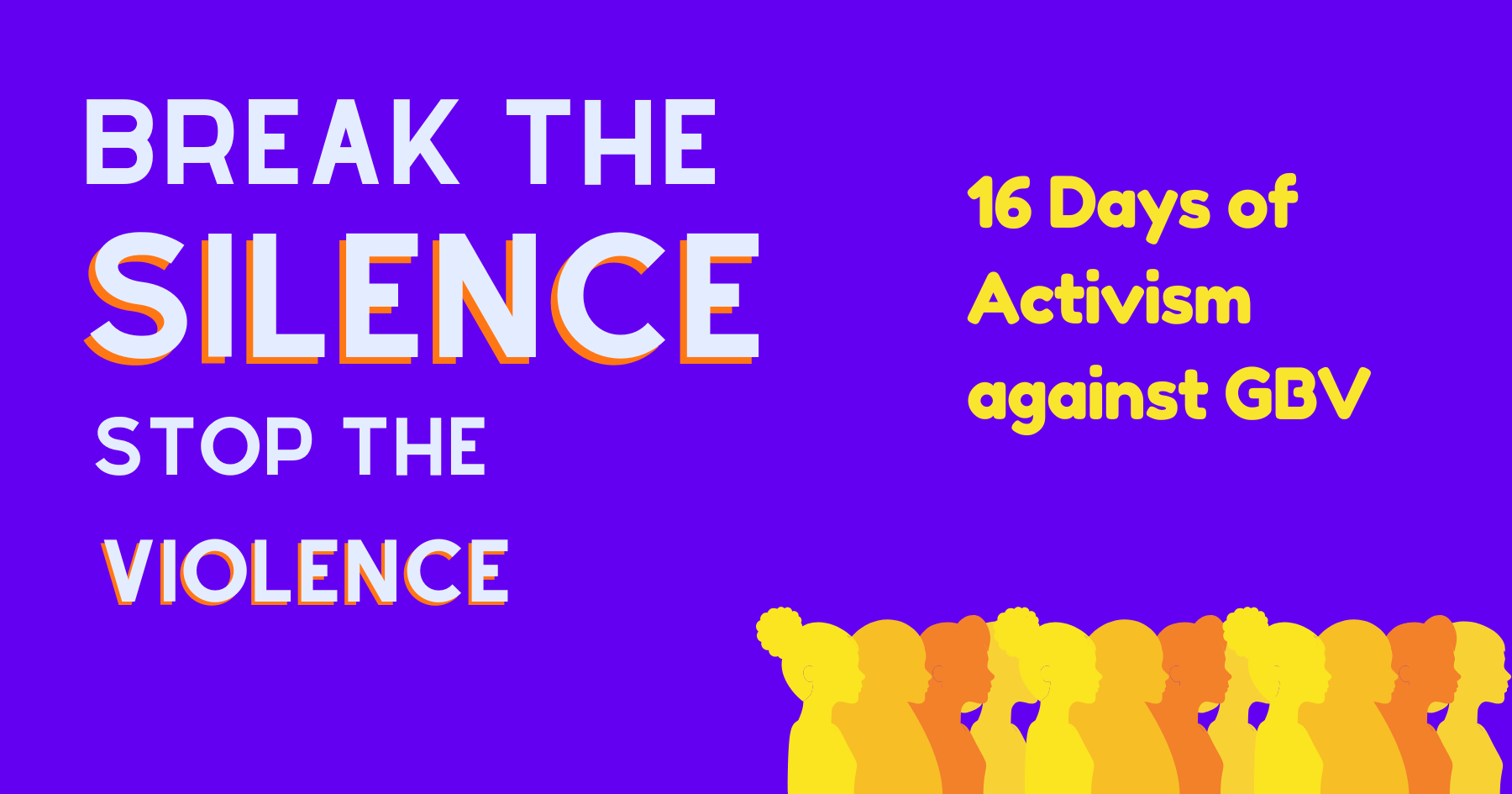 BREAK THE
SILENCE
STOP THE
VIOLENCE

16 Days of
Activism
against GBV